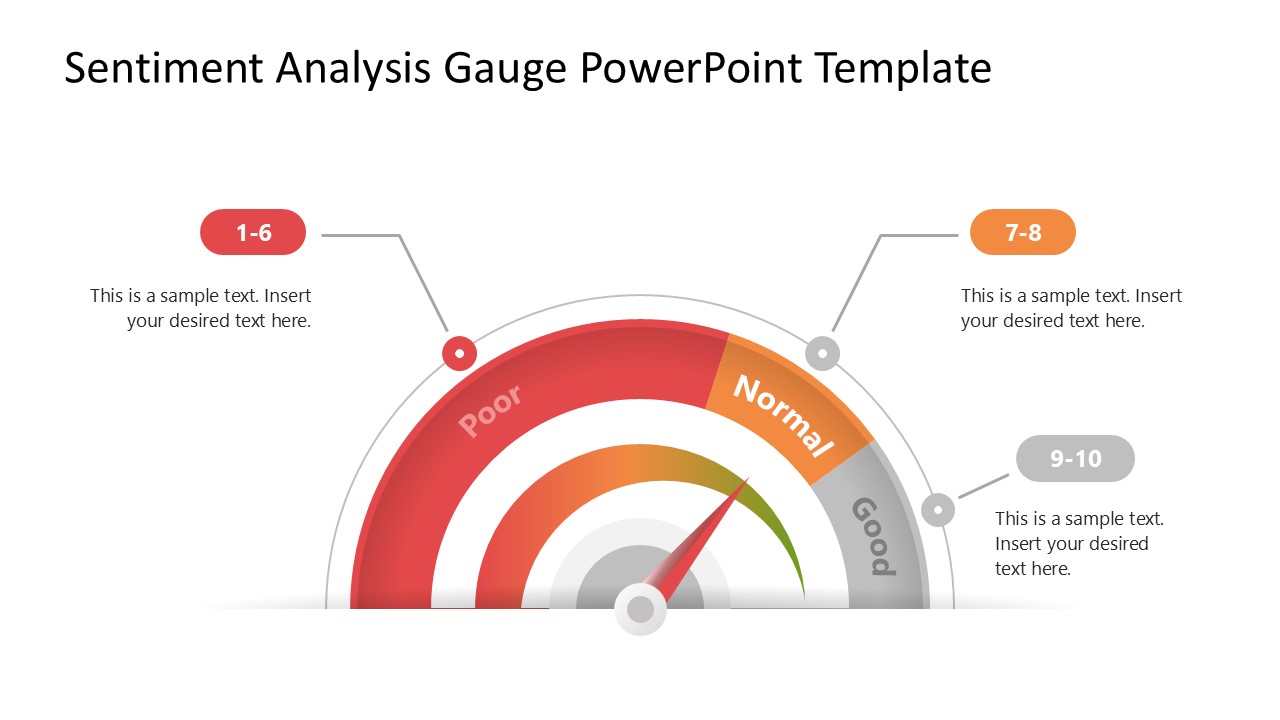 Sentiment Analysis Gauge PowerPoint Template

1-6

This is a sample text. Insert your desired text here.

7-8

This is a sample text. Insert your desired text here.

9-10

This is a sample text. Insert your desired text here.

Poor

Normal

Good